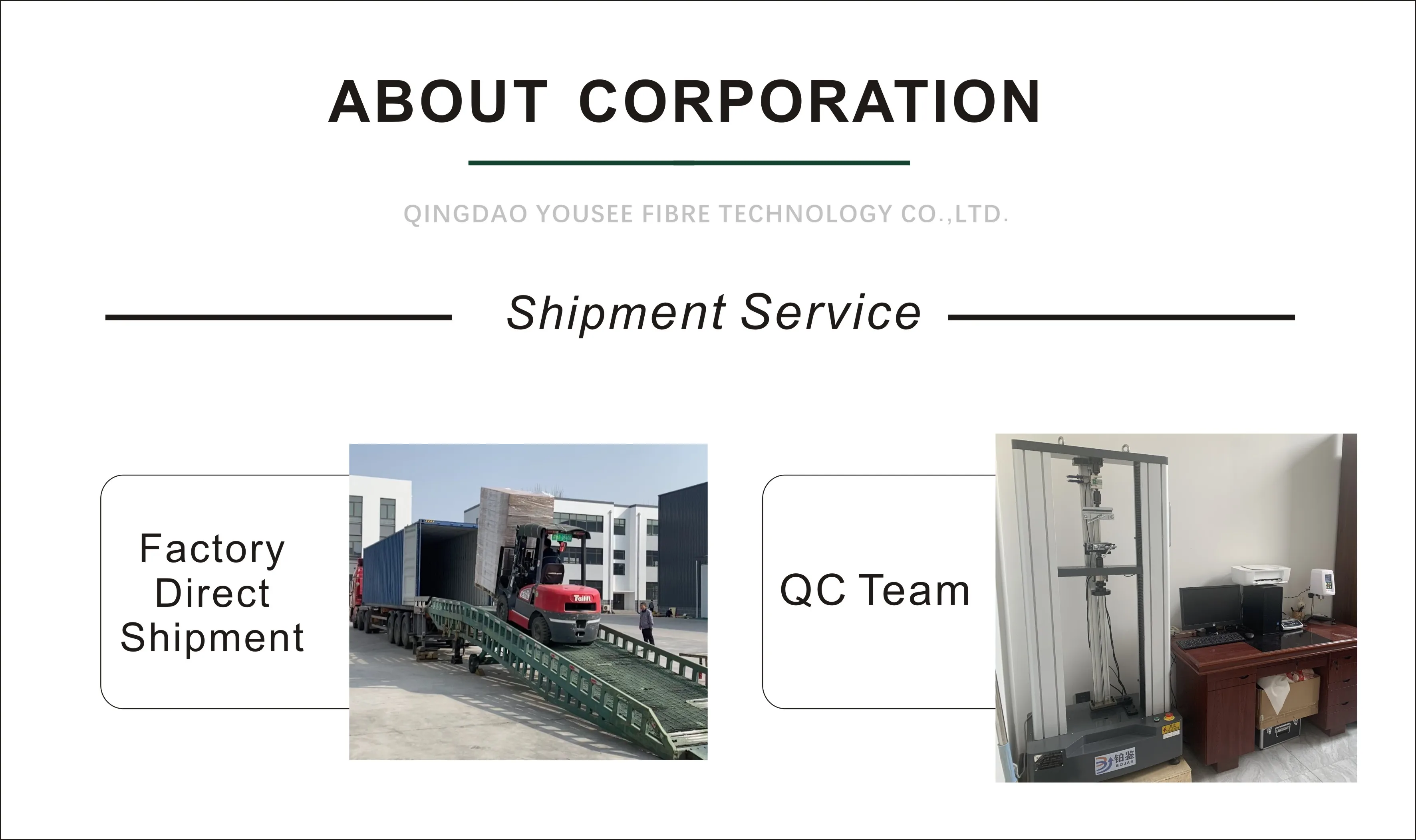 ABOUT CORPORATION

QINGDAO YOUSEE FIBRE TECHNOLOGY CO.,LTD.

Shipment Service

Factory Direct Shipment

Tailift

QC Team

铂鉴
BOJAN